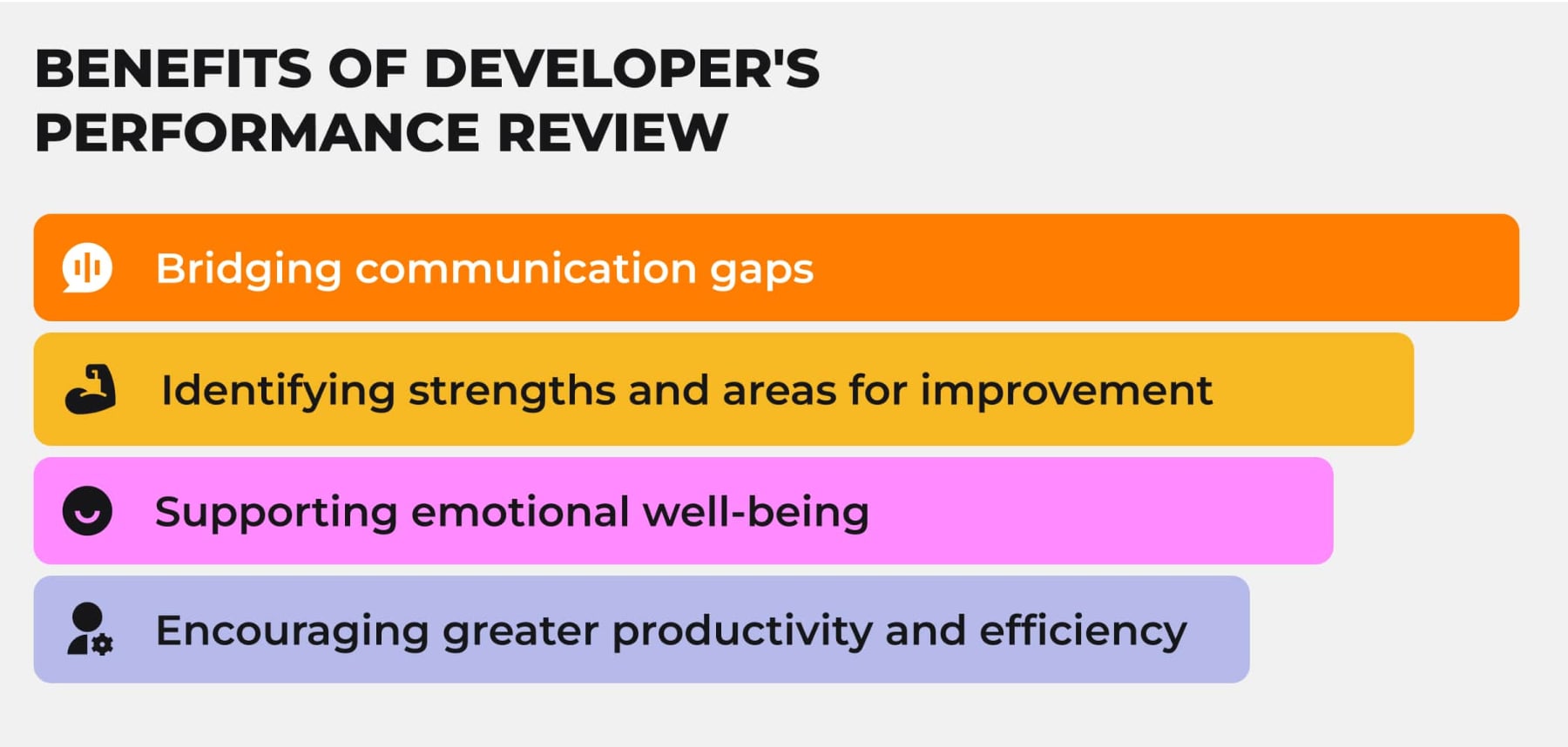 BENEFITS OF DEVELOPER'S PERFORMANCE REVIEW

Bridging communication gaps

Identifying strengths and areas for improvement

Supporting emotional well-being

Encouraging greater productivity and efficiency